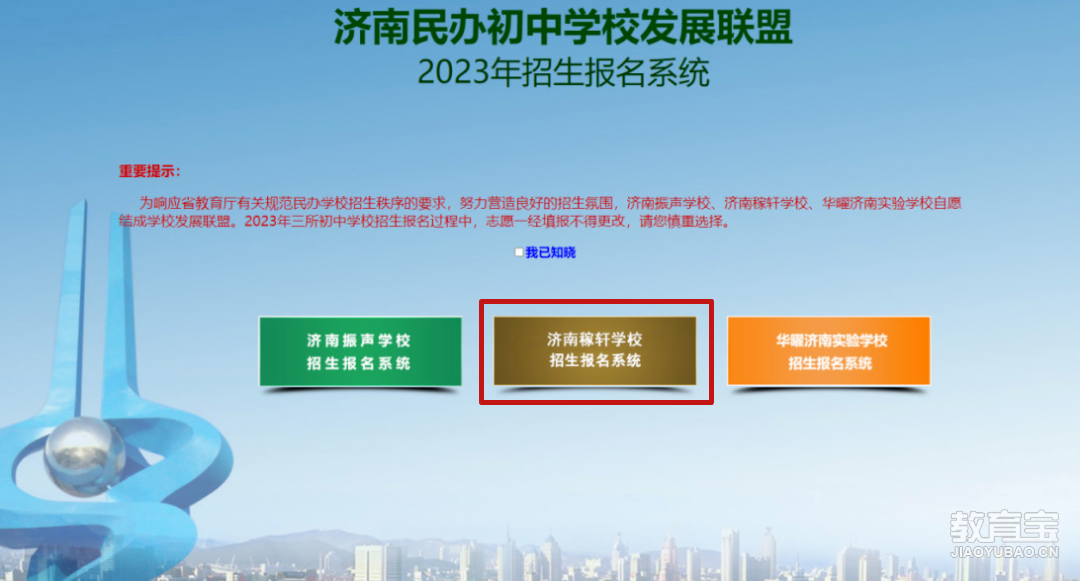 济南民办初中学校发展联盟
2023年招生报名系统

重要提示：

为响应省教育厅有关规范民办学校招生秩序的要求，努力营造良好的招生氛围，济南振声学校、济南稼轩学校、华曜济南实验学校自愿结成学校发展联盟。2023年三所初中学校招生报名过程中，志愿一经填报不得更改，请您慎重选择。

我已知晓

济南振声学校
招生报名系统

济南稼轩学校
招生报名系统

华曜济南实验学校
招生报名系统

教育宝
JIAOYUBAO.CN